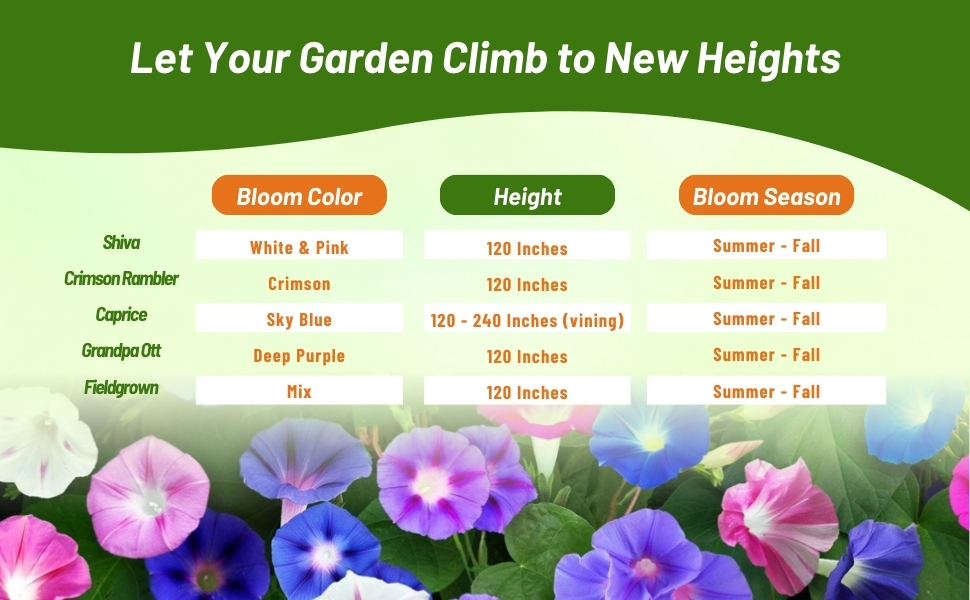 Let Your Garden Climb to New Heights

| | Bloom Color | Height | Bloom Season |
|---|---|---|---|
| Shiva | White & Pink | 120 Inches | Summer - Fall |
| Crimson Rambler | Crimson | 120 Inches | Summer - Fall |
| Caprice | Sky Blue | 120 - 240 Inches (vining) | Summer - Fall |
| Grandpa Ott | Deep Purple | 120 Inches | Summer - Fall |
| Fieldgrown | Mix | 120 Inches | Summer - Fall |